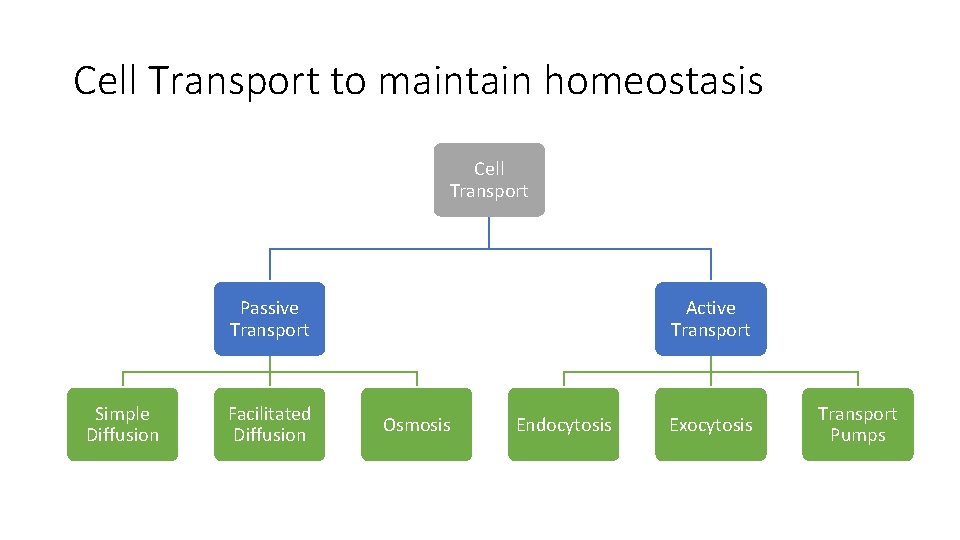 Cell Transport to maintain homeostasis

Cell Transport

Passive Transport

Active Transport

Simple Diffusion

Facilitated Diffusion

Osmosis

Endocytosis

Exocytosis

Transport Pumps